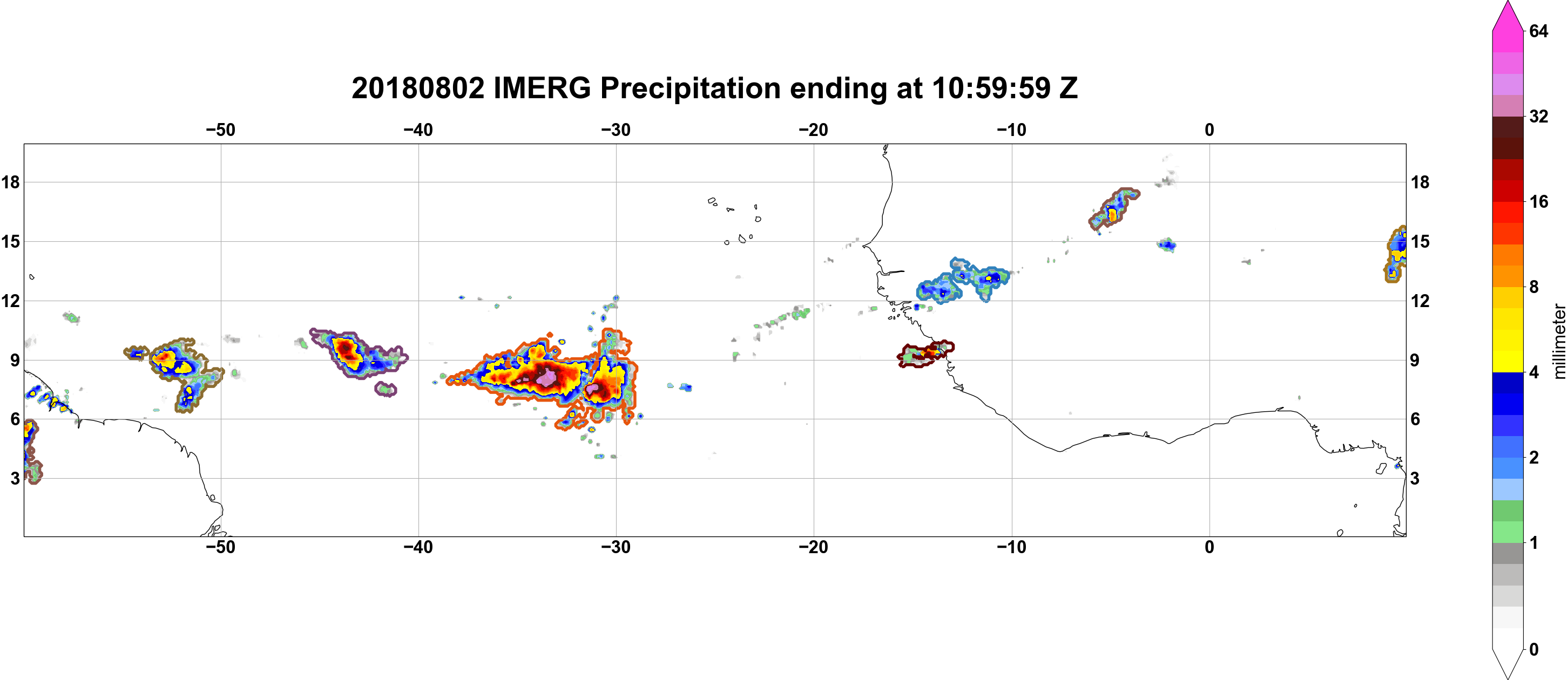 20180802 IMERG Precipitation ending at 10:59:59 Z

−50 −40 −30 −20 −10 0

18
15
12
9
6
3

18
15
12
9
6
3

−50 −40 −30 −20 −10 0

64
32
16
8
4
2
1
0
millimeter